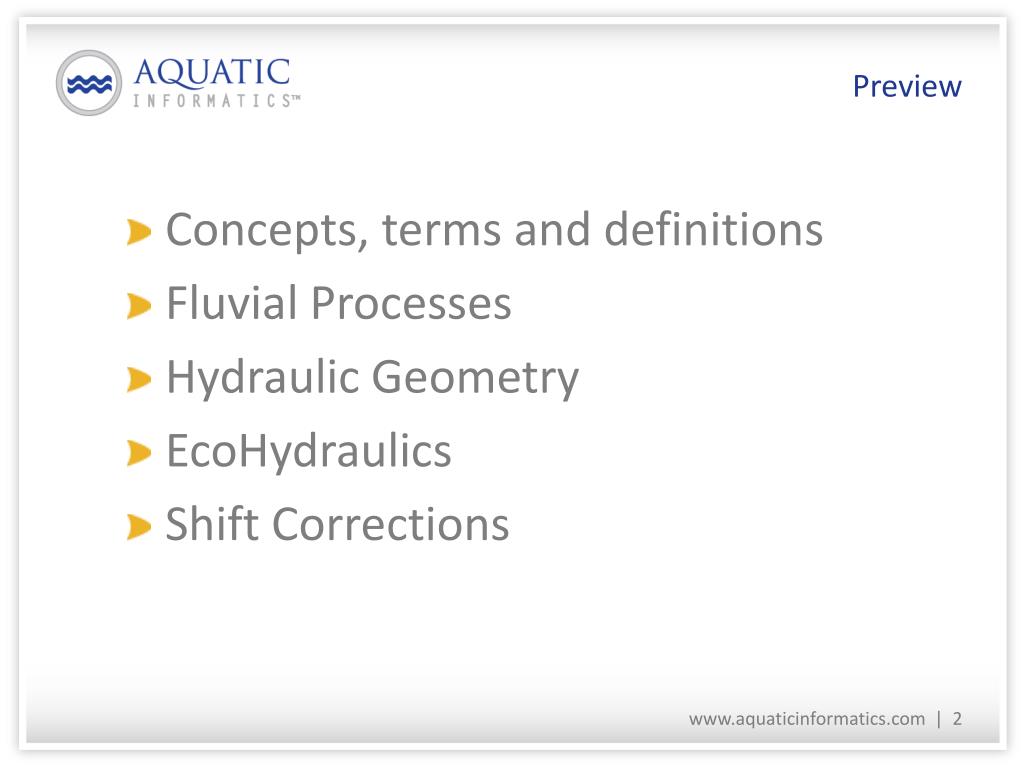 AQUATIC
INFORMATICS™

Preview

Concepts, terms and definitions
Fluvial Processes
Hydraulic Geometry
EcoHydraulics
Shift Corrections

www.aquaticinformatics.com | 2